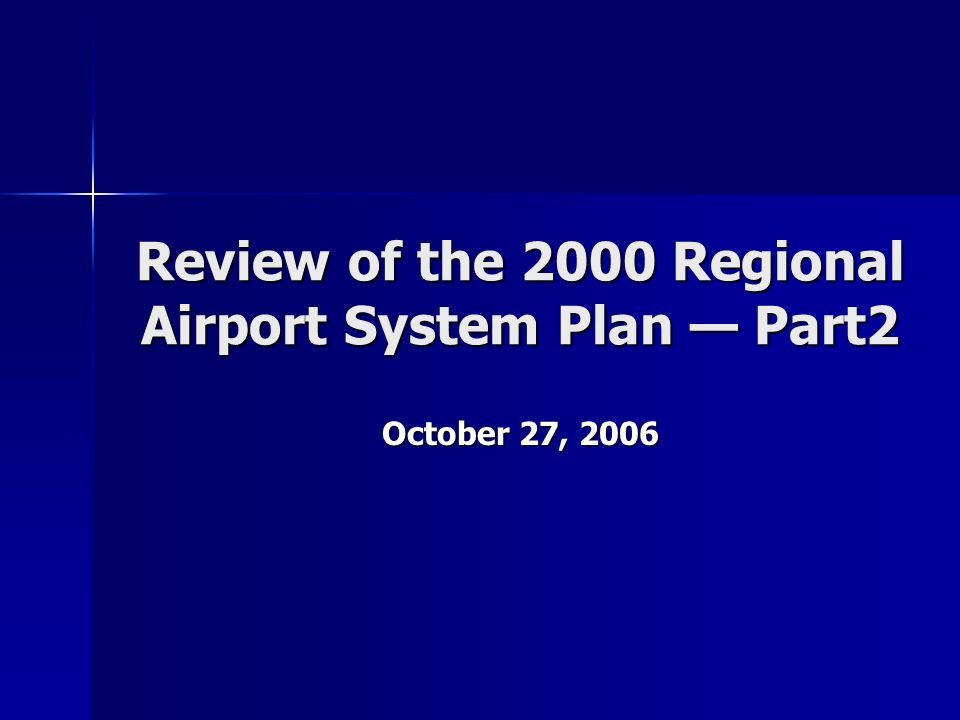 Review of the 2000 Regional Airport System Plan — Part2

October 27, 2006